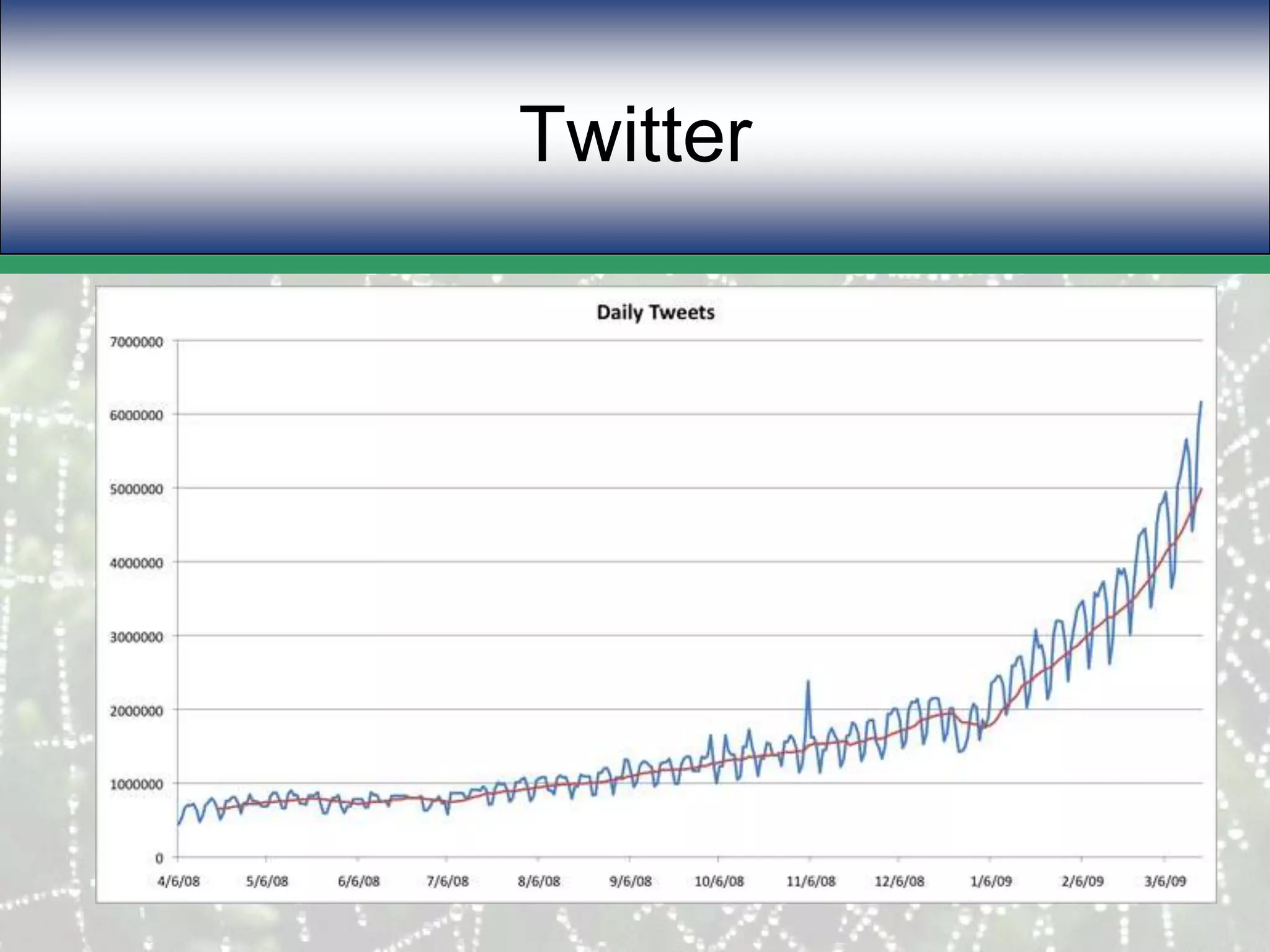 Twitter

Daily Tweets

7000000
6000000
5000000
4000000
3000000
2000000
1000000
0

4/6/08 5/6/08 6/6/08 7/6/08 8/6/08 9/6/08 10/6/08 11/6/08 12/6/08 1/6/09 2/6/09 3/6/09